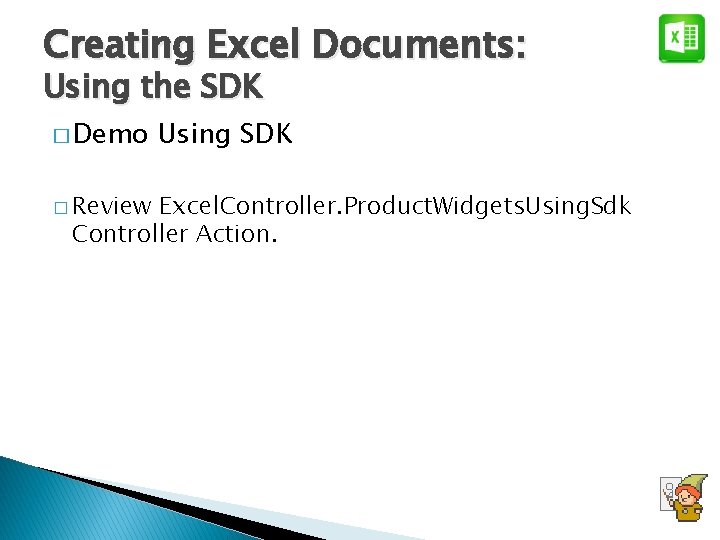 Creating Excel Documents:
Using the SDK

□ Demo Using SDK

□ Review ExcelController.ProductWidgetsUsingSdk Controller Action.